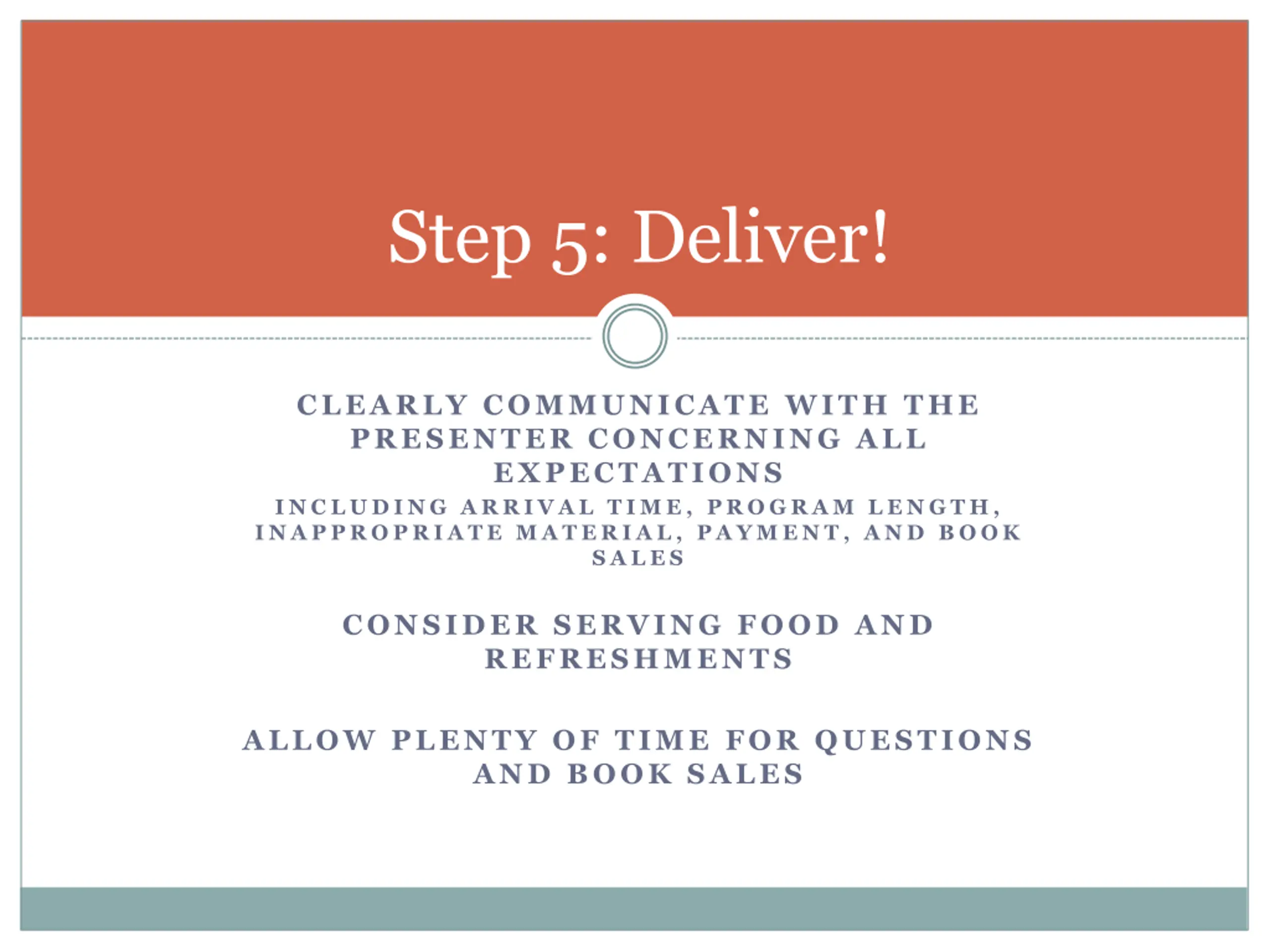 Step 5: Deliver!

CLEARLY COMMUNICATE WITH THE PRESENTER CONCERNING ALL EXPECTATIONS
INCLUDING ARRIVAL TIME, PROGRAM LENGTH, INAPPROPRIATE MATERIAL, PAYMENT, AND BOOK SALES

CONSIDER SERVING FOOD AND REFRESHMENTS

ALLOW PLENTY OF TIME FOR QUESTIONS AND BOOK SALES